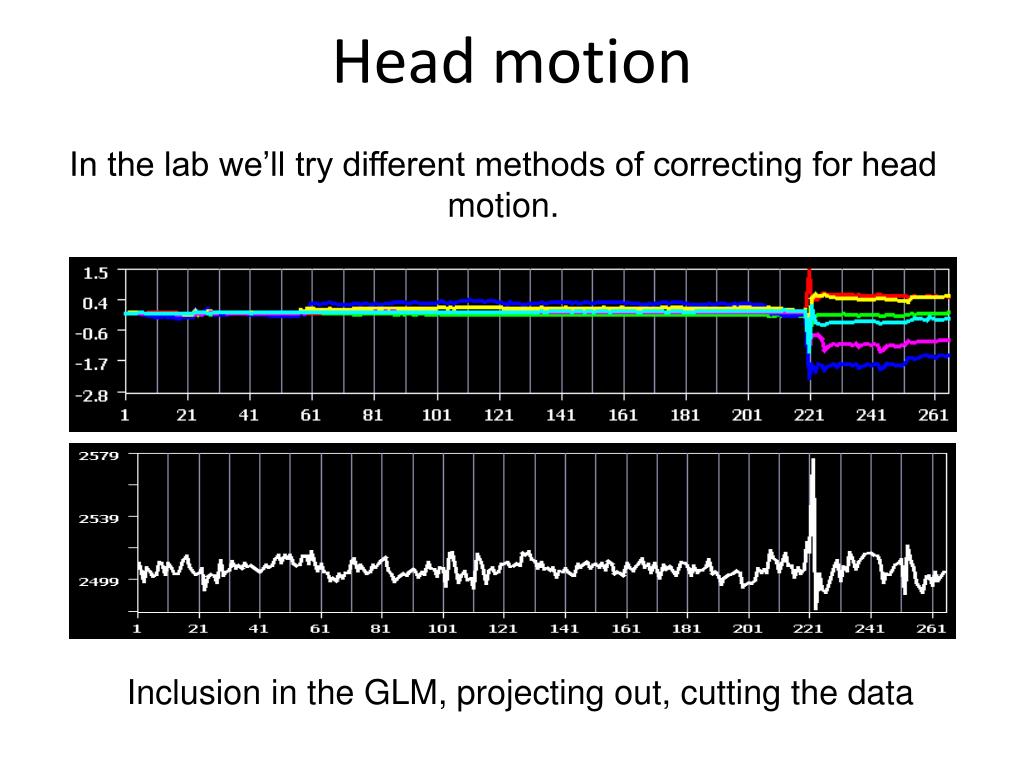 Head motion

In the lab we'll try different methods of correcting for head motion.

1.5
0.4
-0.6
-1.7
-2.8
1 21 41 61 81 101 121 141 161 181 201 221 241 261

2579
2539
2499
1 21 41 61 81 101 121 141 161 181 201 221 241 261

Inclusion in the GLM, projecting out, cutting the data